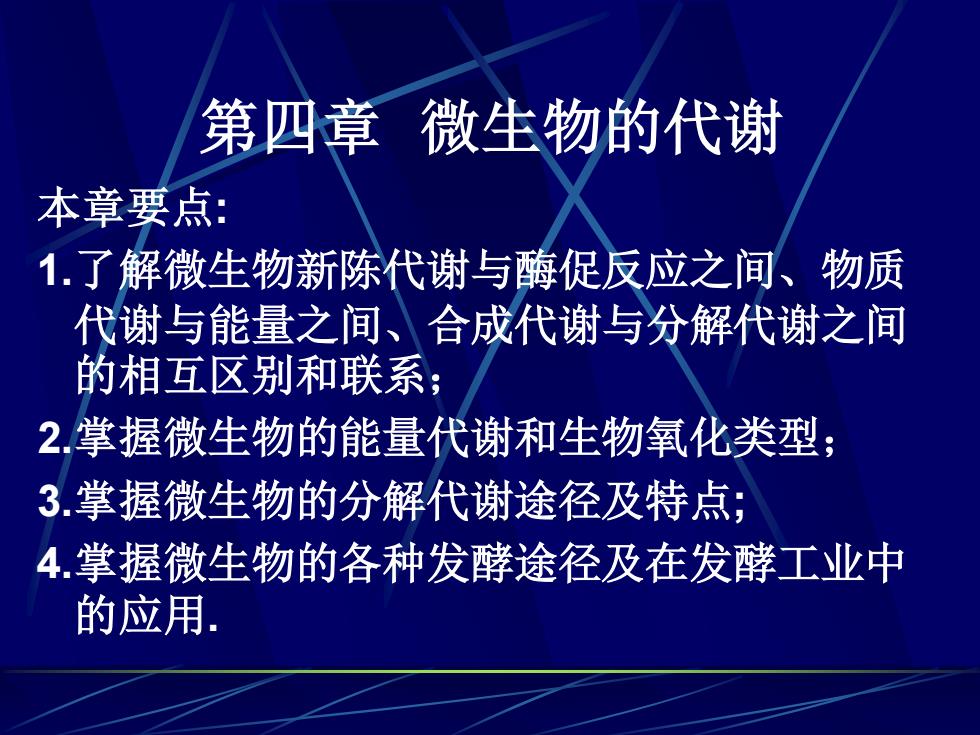 第四章 微生物的代谢

本章要点:

1.了解微生物新陈代谢与酶促反应之间、物质代谢与能量之间、合成代谢与分解代谢之间的相互区别和联系;

2.掌握微生物的能量代谢和生物氧化类型;

3.掌握微生物的分解代谢途径及特点;

4.掌握微生物的各种发酵途径及在发酵工业中的应用.